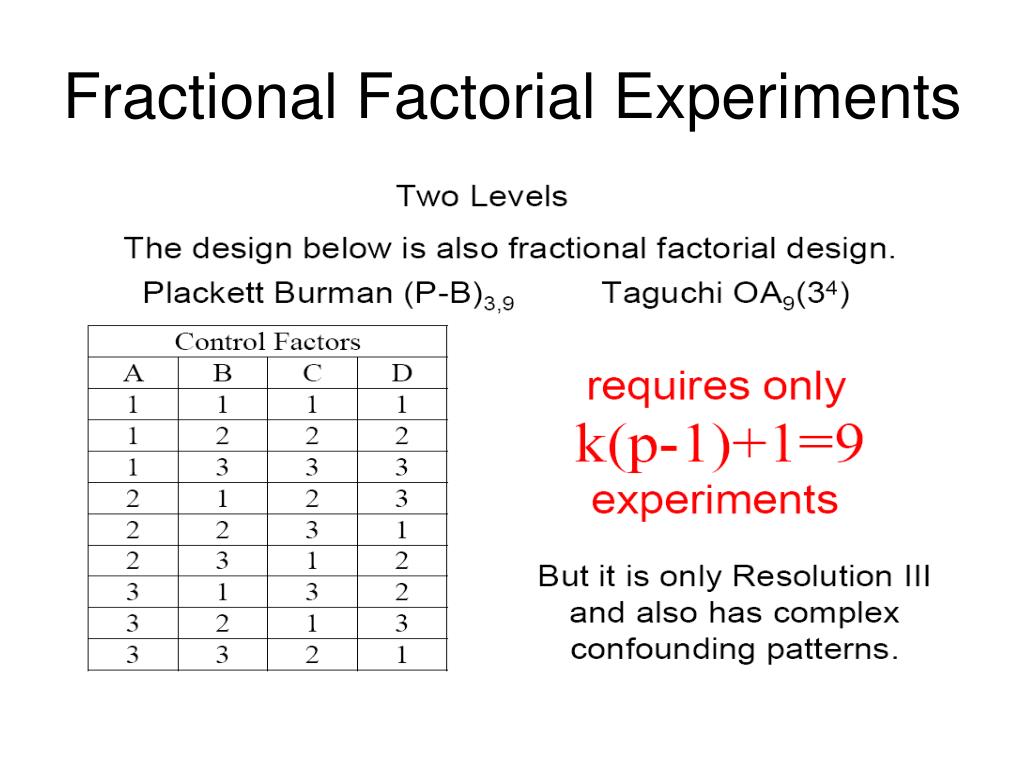 Fractional Factorial Experiments

Two Levels

The design below is also fractional factorial design.

Plackett Burman (P-B)$_{3,9}$ Taguchi OA$_9$($3^4$)

| Control Factors | | | |
|---|---|---|---|
| A | B | C | D |
| 1 | 1 | 1 | 1 |
| 1 | 2 | 2 | 2 |
| 1 | 3 | 3 | 3 |
| 2 | 1 | 2 | 3 |
| 2 | 2 | 3 | 1 |
| 2 | 3 | 1 | 2 |
| 3 | 1 | 3 | 2 |
| 3 | 2 | 1 | 3 |
| 3 | 3 | 2 | 1 |

requires only
$k(p-1)+1=9$
experiments

But it is only Resolution III and also has complex confounding patterns.